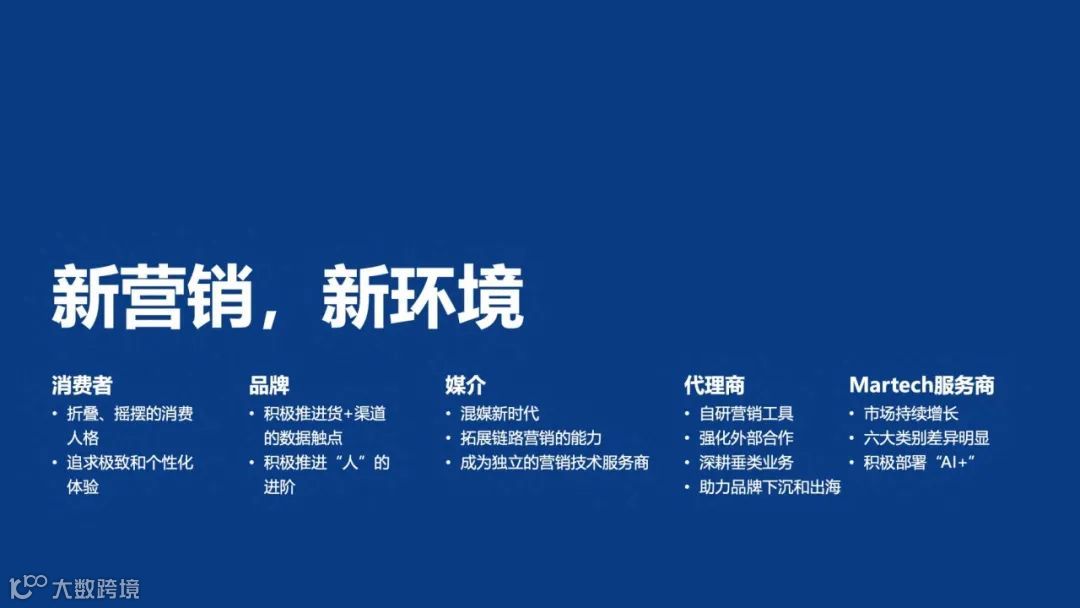 新营销，新环境

消费者
• 折叠、摇摆的消费人格
• 追求极致和个性化体验

品牌
• 积极推进货+渠道的数据触点
• 积极推进“人”的进阶

媒介
• 混媒新时代
• 拓展链路营销的能力
• 成为独立的营销技术服务商

代理商
• 自研营销工具
• 强化外部合作
• 深耕垂类业务
• 助力品牌下沉和出海

Martech服务商
• 市场持续增长
• 六大类别差异明显
• 积极部署“AI+”

大数跨境